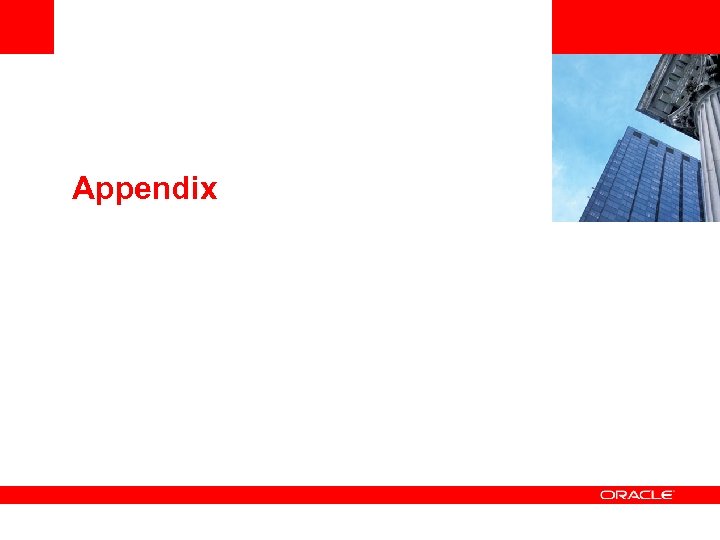 Appendix

ORACLE